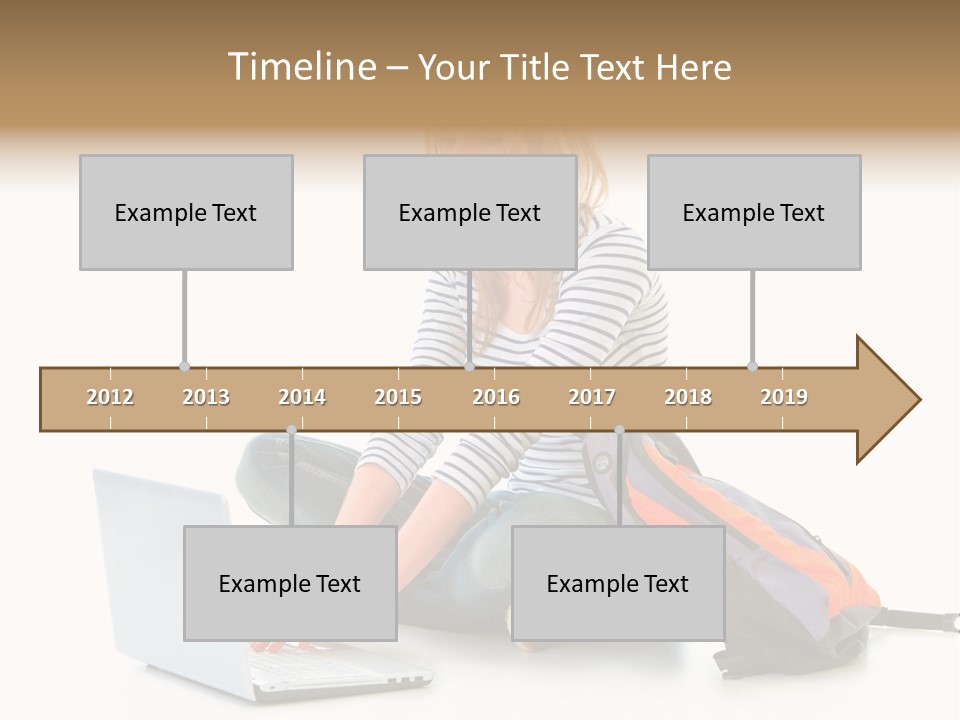 Timeline – Your Title Text Here

Example Text

Example Text

Example Text

2012 2013 2014 2015 2016 2017 2018 2019

Example Text

Example Text